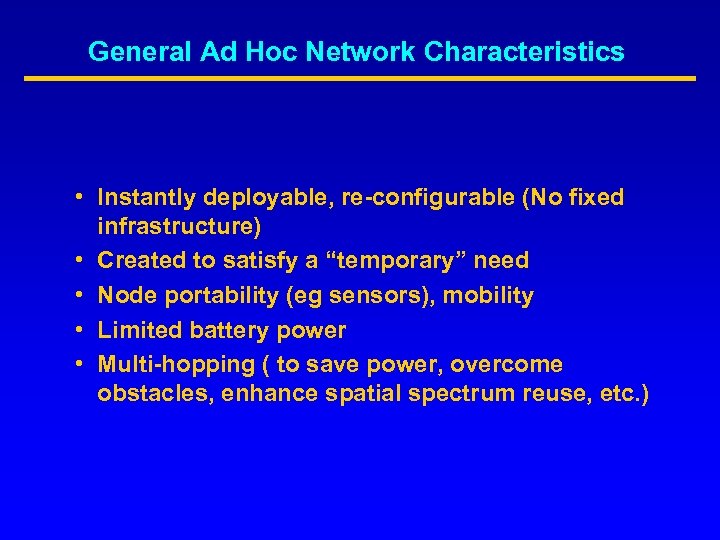 General Ad Hoc Network Characteristics

• Instantly deployable, re-configurable (No fixed infrastructure)
• Created to satisfy a “temporary” need
• Node portability (eg sensors), mobility
• Limited battery power
• Multi-hopping ( to save power, overcome obstacles, enhance spatial spectrum reuse, etc.)